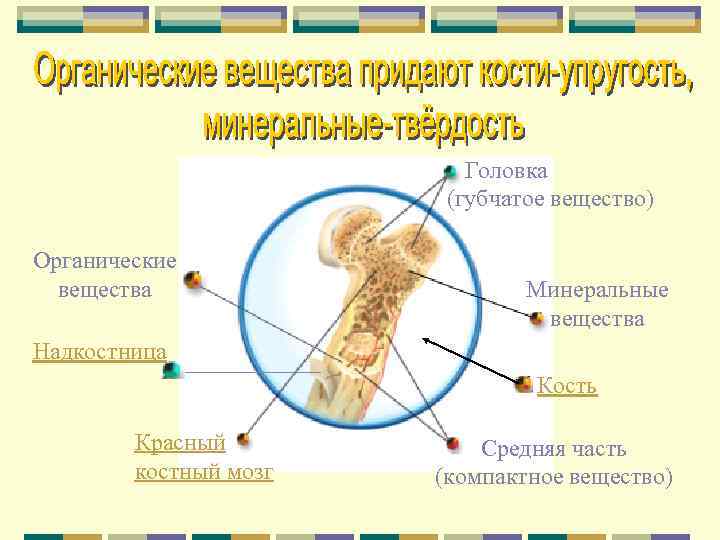 Органические вещества придают кости-упругость, минеральные-твёрдость

Головка (губчатое вещество)

Органические вещества

Минеральные вещества

Надкостница

Кость

Красный костный мозг

Средняя часть (компактное вещество)